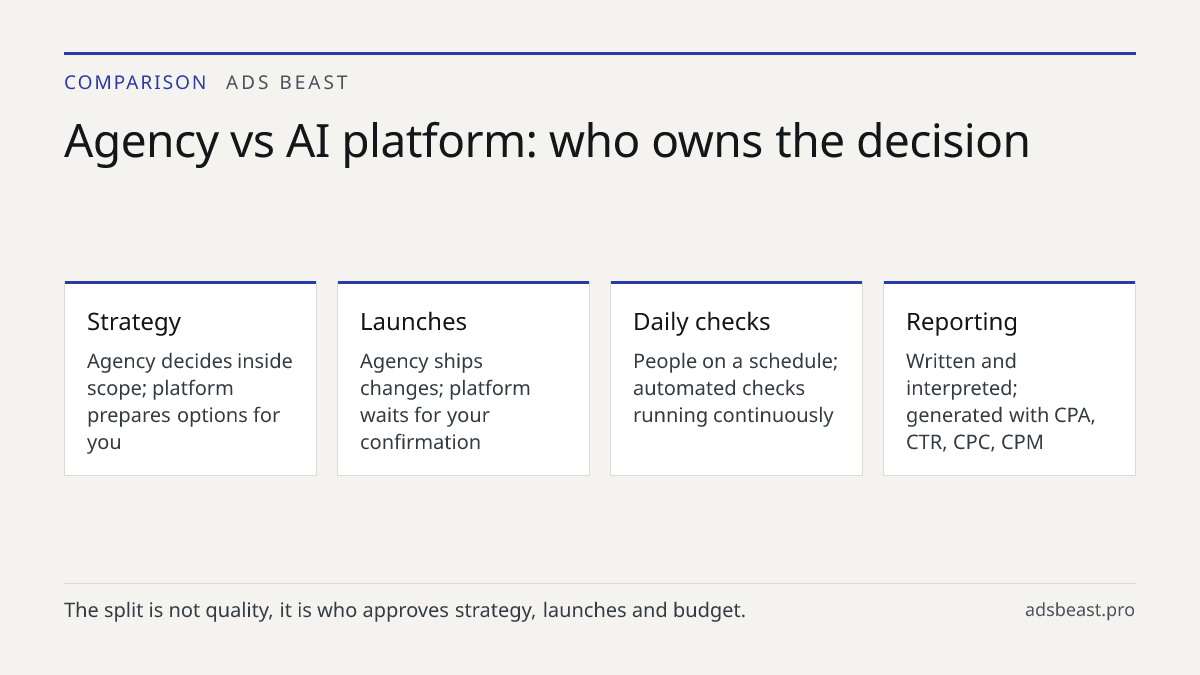 COMPARISON ADS BEAST

Agency vs AI platform: who owns the decision

Strategy

Agency decides inside scope; platform prepares options for you

Launches

Agency ships changes; platform waits for your confirmation

Daily checks

People on a schedule; automated checks running continuously

Reporting

Written and interpreted; generated with CPA, CTR, CPC, CPM

The split is not quality, it is who approves strategy, launches and budget.

adsbeast.pro